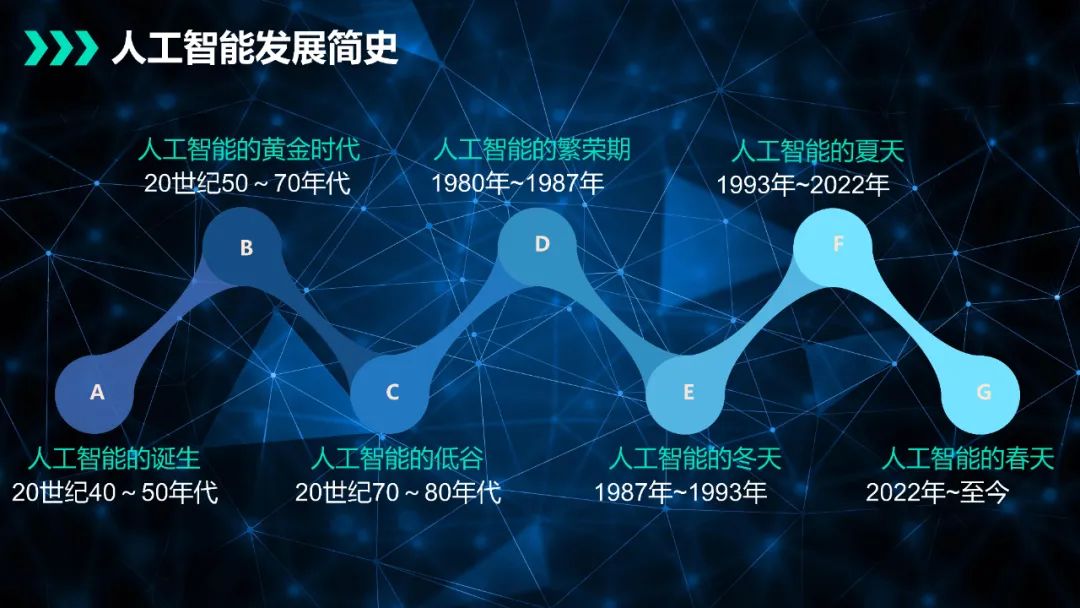 人工智能发展简史

人工智能的黄金时代
20世纪50～70年代

人工智能的繁荣期
1980年~1987年

人工智能的夏天
1993年~2022年

B

D

F

A

C

E

G

人工智能的诞生
20世纪40～50年代

人工智能的低谷
20世纪70～80年代

人工智能的冬天
1987年~1993年

人工智能的春天
2022年~至今